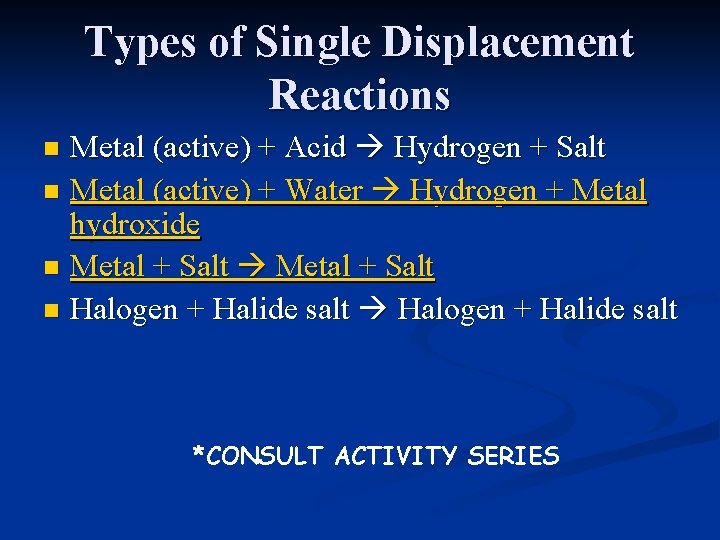 Types of Single Displacement Reactions

- Metal (active) + Acid → Hydrogen + Salt
- Metal (active) + Water → Hydrogen + Metal hydroxide
- Metal + Salt → Metal + Salt
- Halogen + Halide salt → Halogen + Halide salt

*CONSULT ACTIVITY SERIES